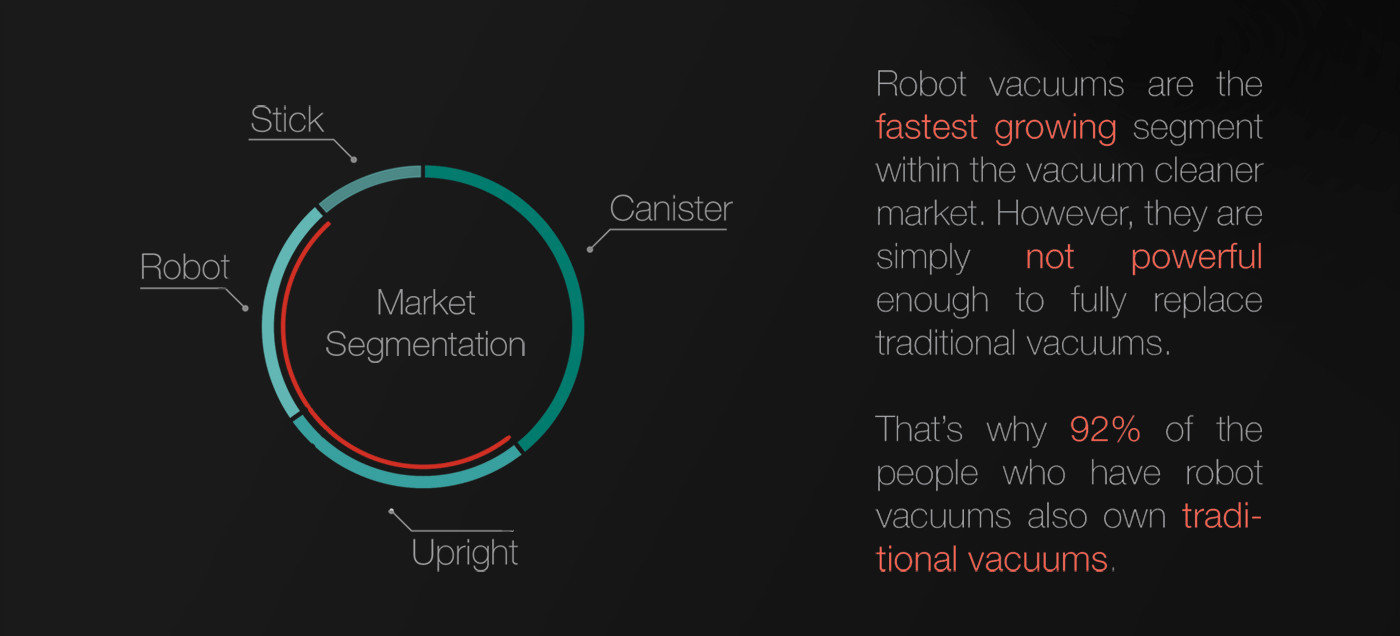 Stick

Canister

Robot

Market Segmentation

Upright

Robot vacuums are the fastest growing segment within the vacuum cleaner market. However, they are simply not powerful enough to fully replace traditional vacuums.

That's why 92% of the people who have robot vacuums also own traditional vacuums.